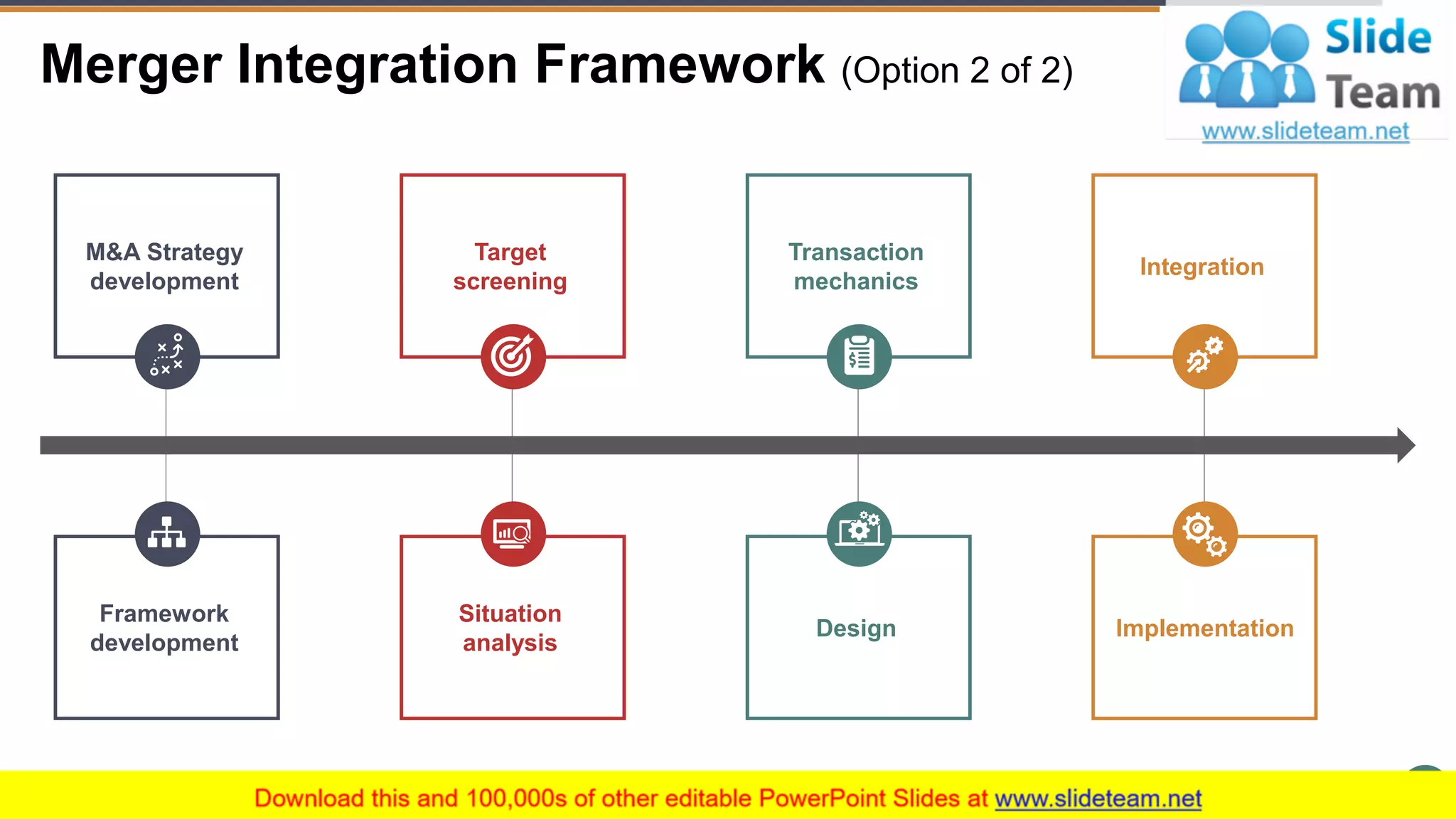 Merger Integration Framework (Option 2 of 2)

Slide Team
www.slideteam.net

M&A Strategy development

Target screening

Transaction mechanics

Integration

Framework development

Situation analysis

Design

Implementation

Download this and 100,000s of other editable PowerPoint Slides at www.slideteam.net